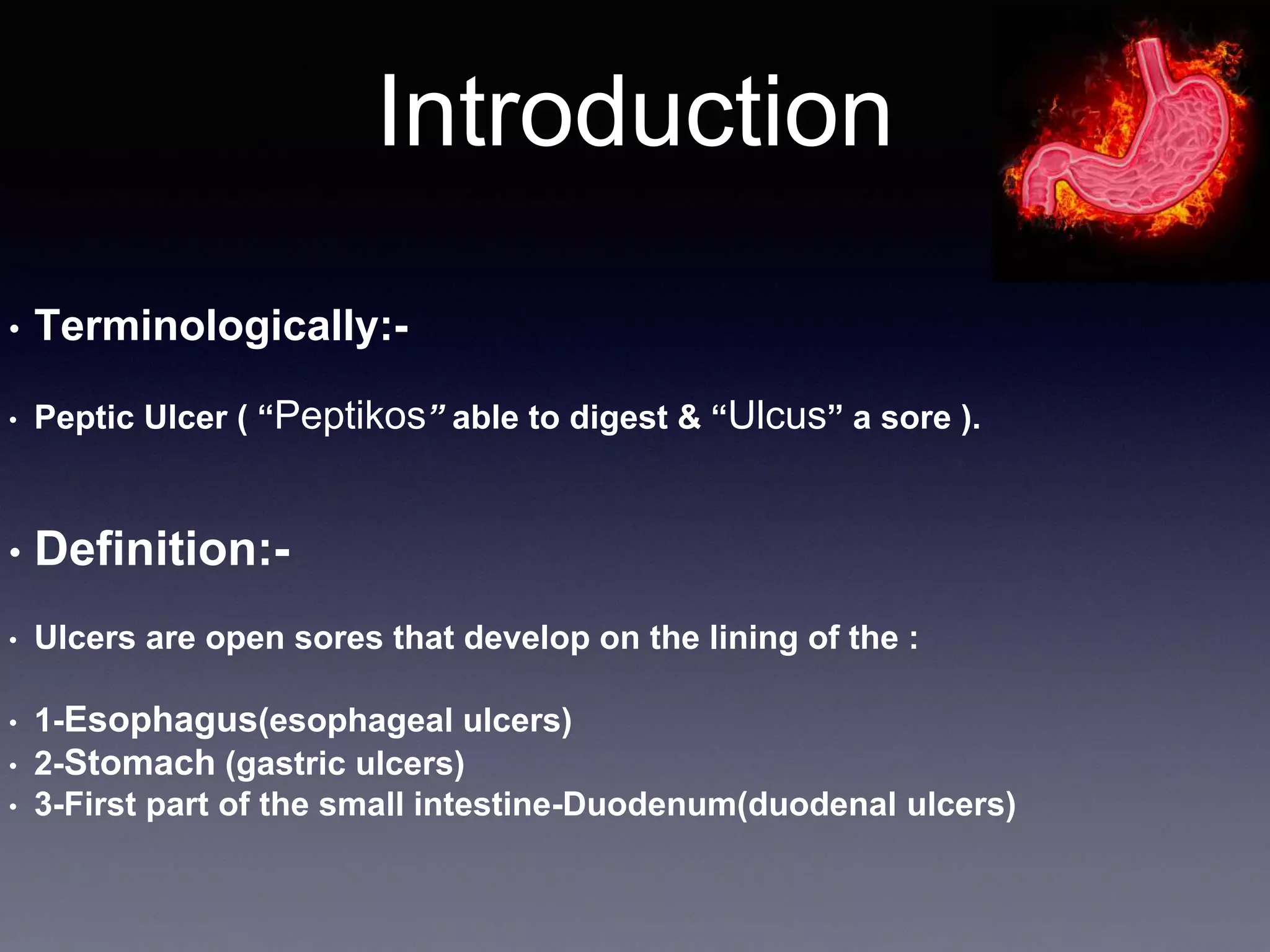 Introduction

• Terminologically:-

• Peptic Ulcer ( “Peptikos” able to digest & “Ulcus” a sore ).

• Definition:-

• Ulcers are open sores that develop on the lining of the :

• 1-Esophagus(esophageal ulcers)
• 2-Stomach (gastric ulcers)
• 3-First part of the small intestine-Duodenum(duodenal ulcers)